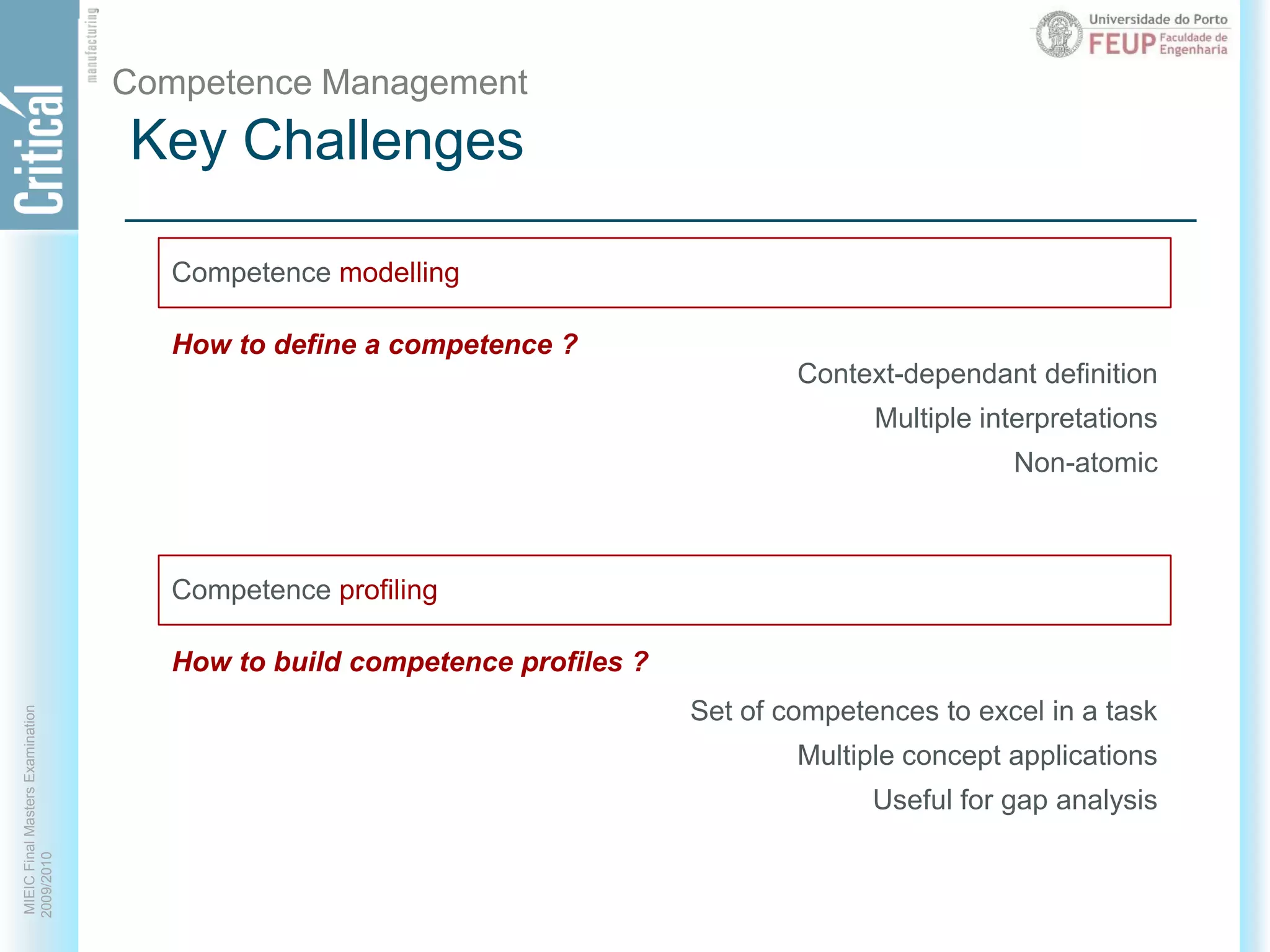 Critical
manufacturing

Universidade do Porto
FEUP Faculdade de Engenharia

Competence Management
Key Challenges

Competence modelling

How to define a competence ?

Context-dependant definition
Multiple interpretations
Non-atomic

Competence profiling

How to build competence profiles ?

Set of competences to excel in a task
Multiple concept applications
Useful for gap analysis

MIEIC Final Masters Examination
2009/2010